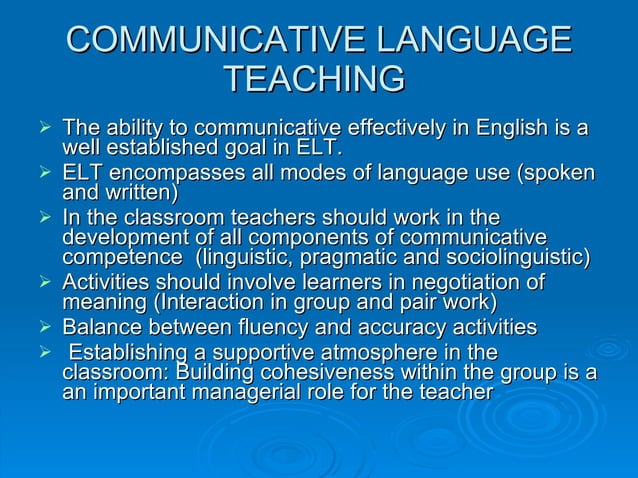 COMMUNICATIVE LANGUAGE TEACHING

➢ The ability to communicative effectively in English is a well established goal in ELT.
➢ ELT encompasses all modes of language use (spoken and written)
➢ In the classroom teachers should work in the development of all components of communicative competence (linguistic, pragmatic and sociolinguistic)
➢ Activities should involve learners in negotiation of meaning (Interaction in group and pair work)
➢ Balance between fluency and accuracy activities
➢ Establishing a supportive atmosphere in the classroom: Building cohesiveness within the group is a an important managerial role for the teacher